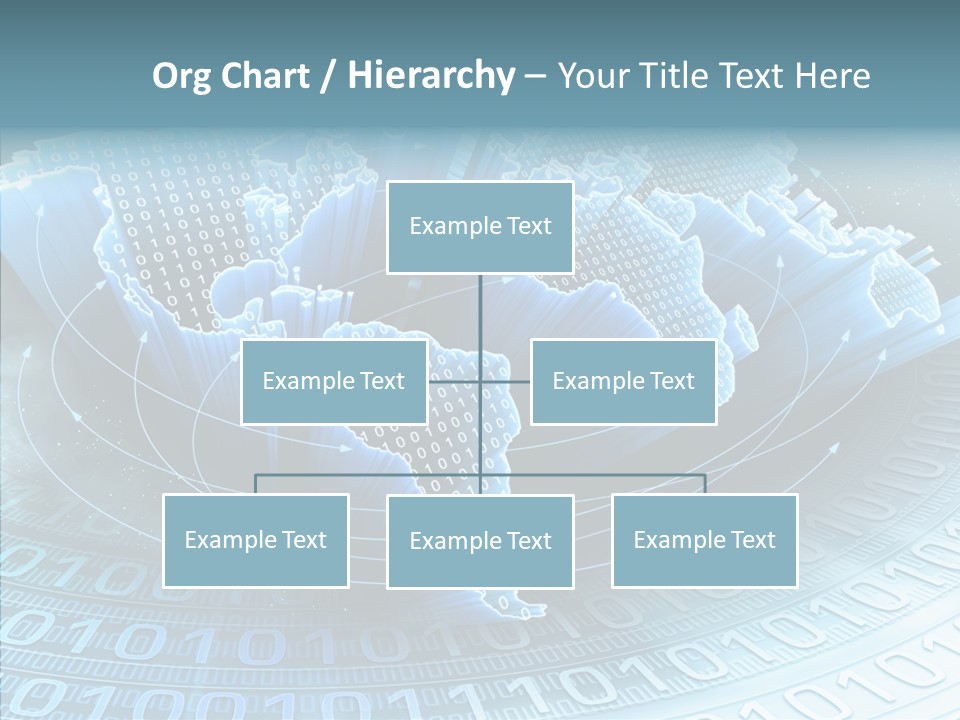 Org Chart / Hierarchy – Your Title Text Here

Example Text

Example Text

Example Text

Example Text

Example Text

Example Text